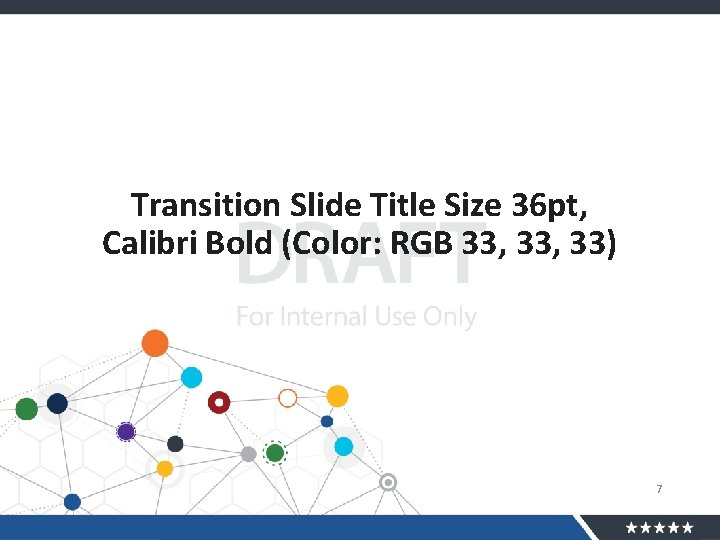 Transition Slide Title Size 36pt, Calibri Bold (Color: RGB 33, 33, 33)

DRAFT

For Internal Use Only

7

★★★★★